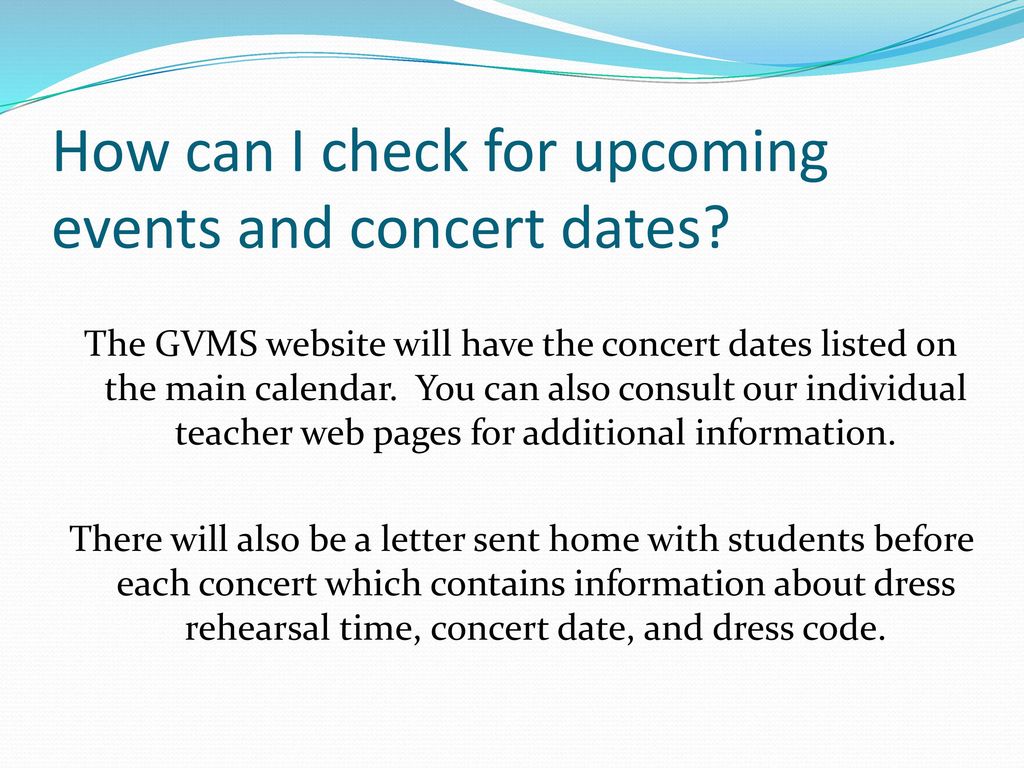 How can I check for upcoming events and concert dates?

The GVMS website will have the concert dates listed on the main calendar. You can also consult our individual teacher web pages for additional information.

There will also be a letter sent home with students before each concert which contains information about dress rehearsal time, concert date, and dress code.